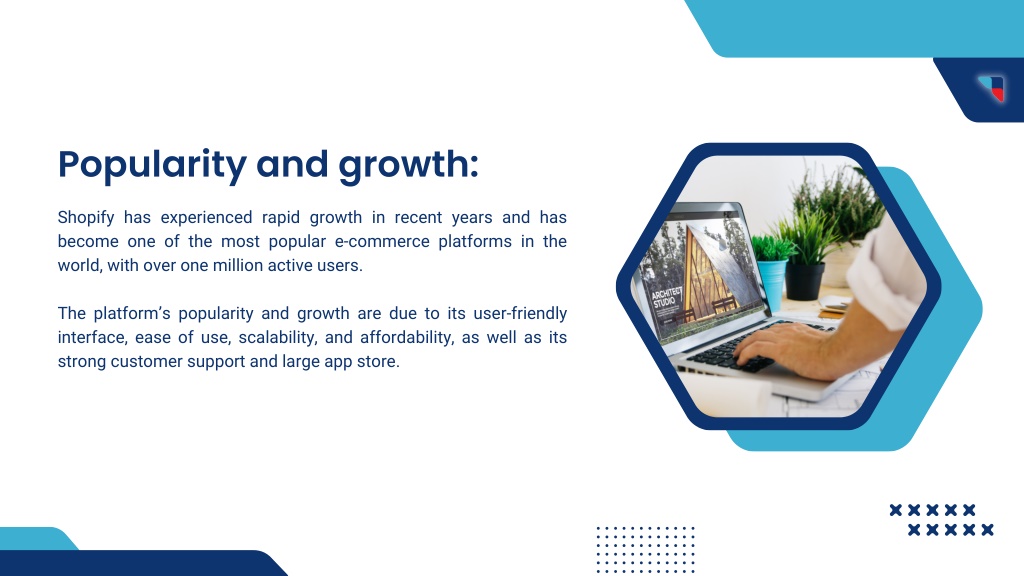 Popularity and growth:

Shopify has experienced rapid growth in recent years and has become one of the most popular e-commerce platforms in the world, with over one million active users.

The platform's popularity and growth are due to its user-friendly interface, ease of use, scalability, and affordability, as well as its strong customer support and large app store.

ARCHITECT STUDIO